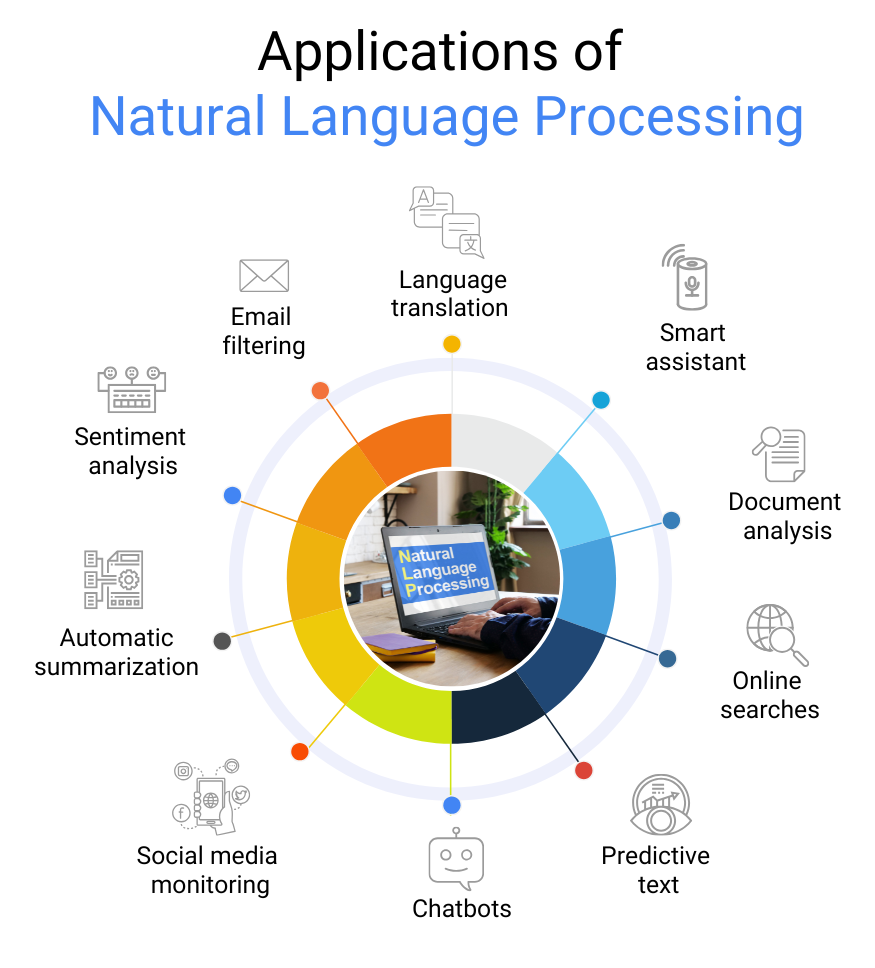 Applications of
Natural Language Processing

Language translation

Smart assistant

Document analysis

Online searches

Predictive text

Chatbots

Social media monitoring

Automatic summarization

Sentiment analysis

Email filtering

Natural Language Processing